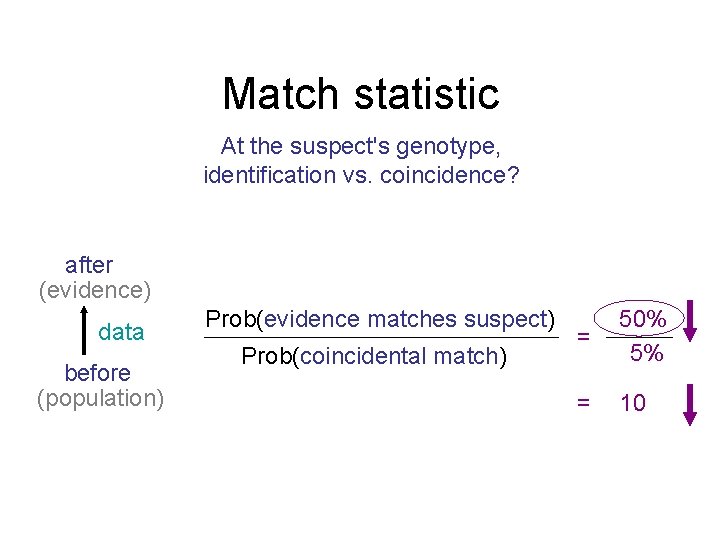 Match statistic

At the suspect's genotype, identification vs. coincidence?

after
(evidence)

data

before
(population)

$\frac{\text{Prob(evidence matches suspect)}}{\text{Prob(coincidental match)}} = \frac{50\%}{5\%}$

$= 10$